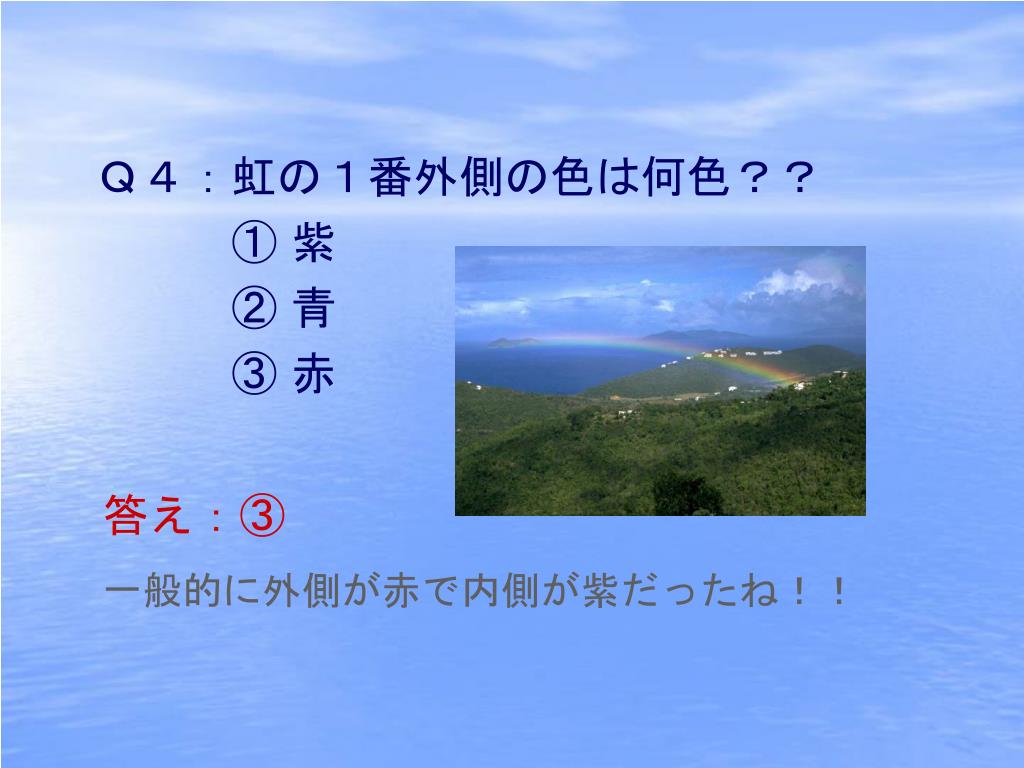 Ｑ４：虹の１番外側の色は何色？？

① 紫
② 青
③ 赤

答え：③

一般的に外側が赤で内側が紫だったね！！